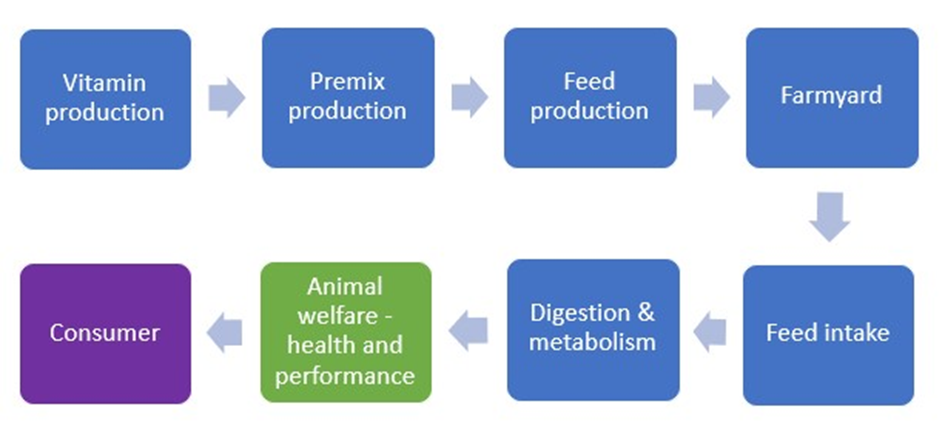 Vitamin production

Premix production

Feed production

Farmyard

Feed intake

Digestion & metabolism

Animal welfare - health and performance

Consumer